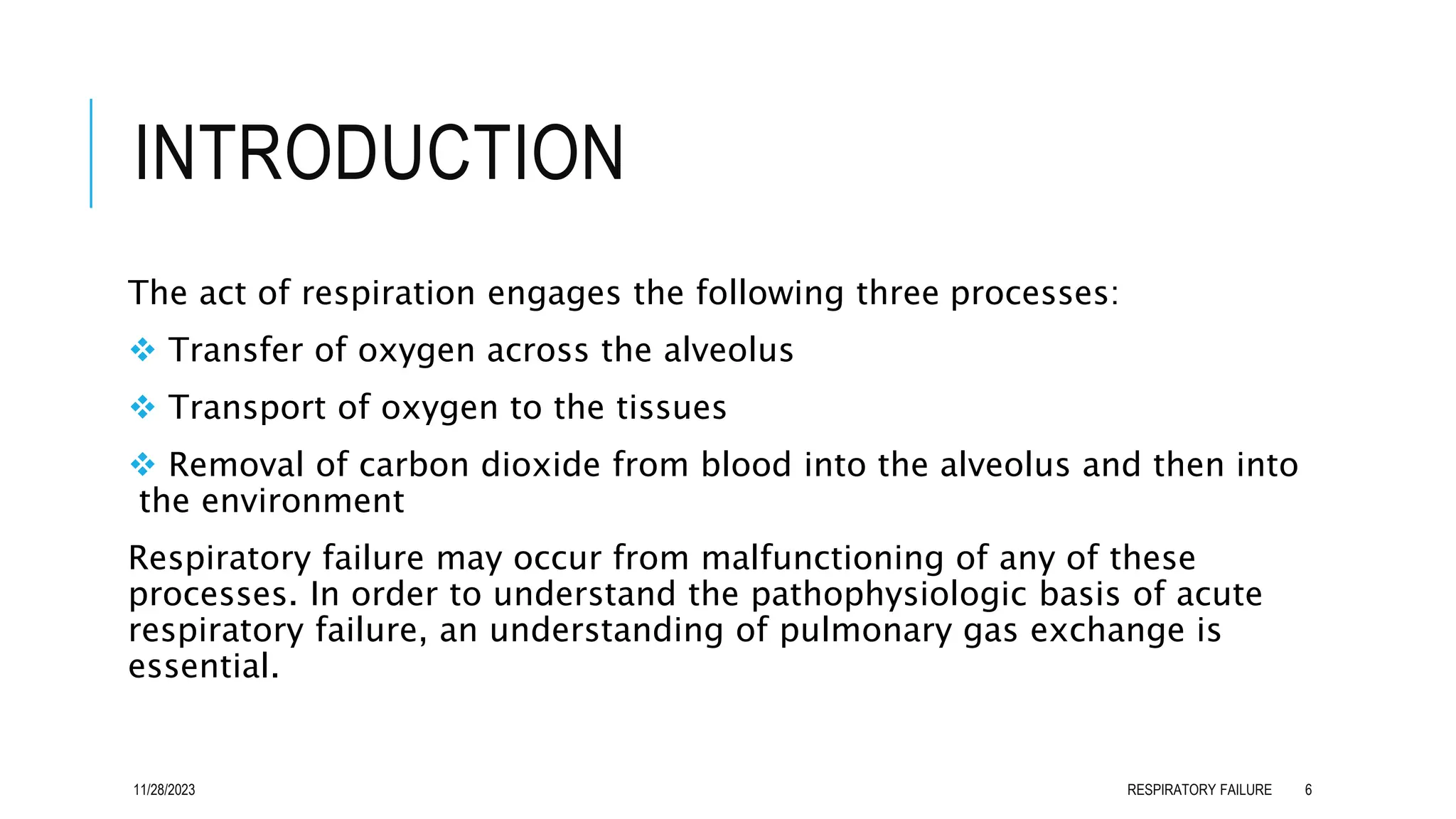 INTRODUCTION

The act of respiration engages the following three processes:

❖ Transfer of oxygen across the alveolus

❖ Transport of oxygen to the tissues

❖ Removal of carbon dioxide from blood into the alveolus and then into the environment

Respiratory failure may occur from malfunctioning of any of these processes. In order to understand the pathophysiologic basis of acute respiratory failure, an understanding of pulmonary gas exchange is essential.

11/28/2023

RESPIRATORY FAILURE

6